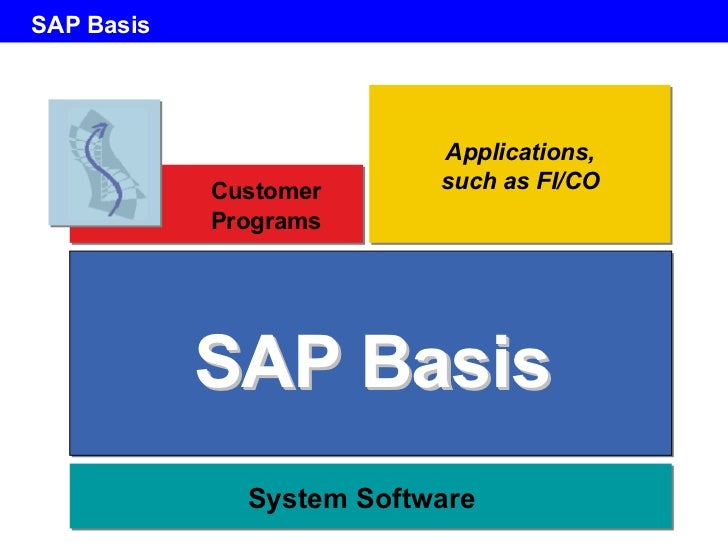 SAP Basis

Customer Programs

Applications, such as FI/CO

SAP Basis

System Software